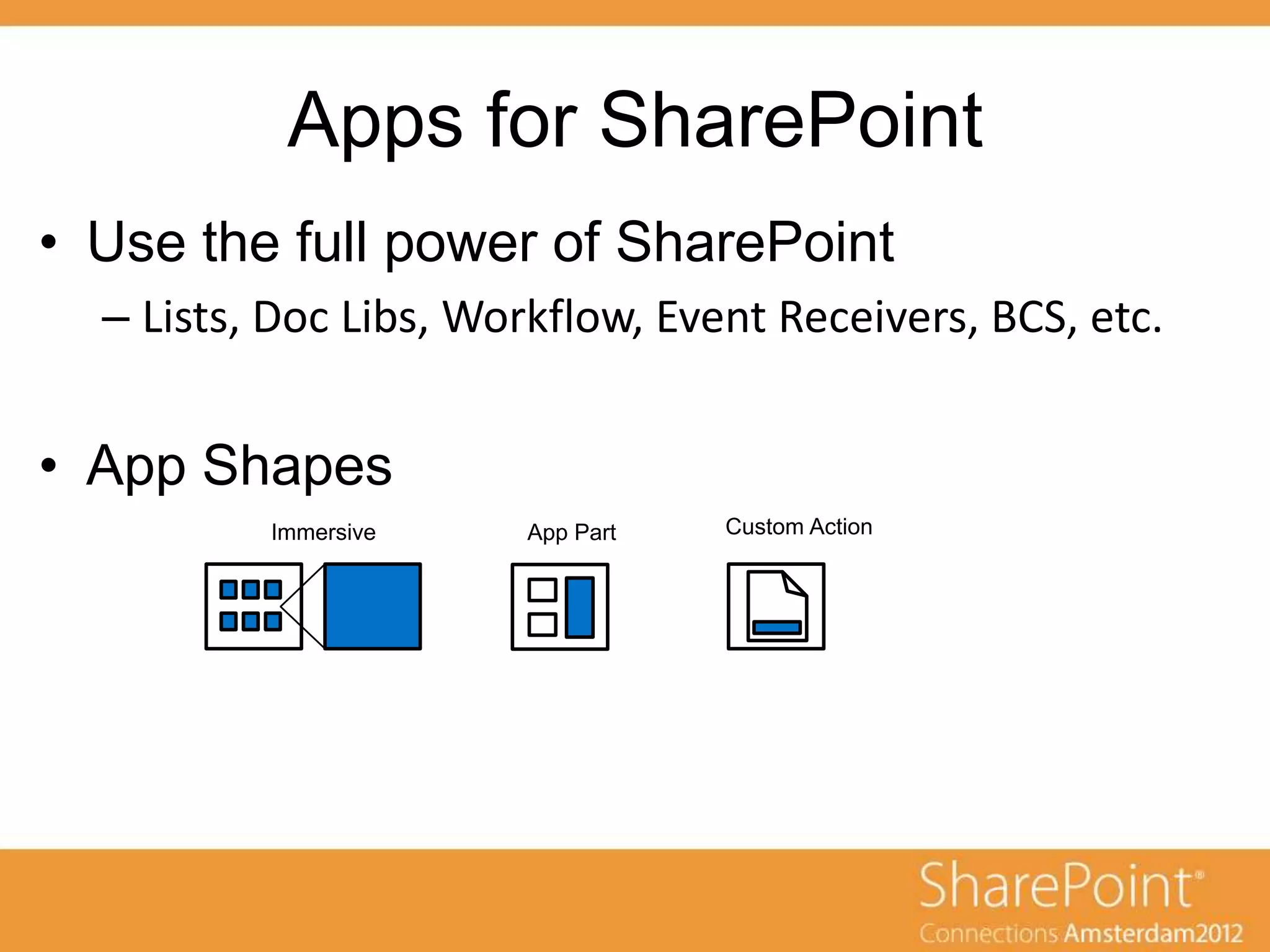 Apps for SharePoint

• Use the full power of SharePoint
– Lists, Doc Libs, Workflow, Event Receivers, BCS, etc.

• App Shapes

Immersive

App Part

Custom Action

SharePoint®
Connections Amsterdam2012